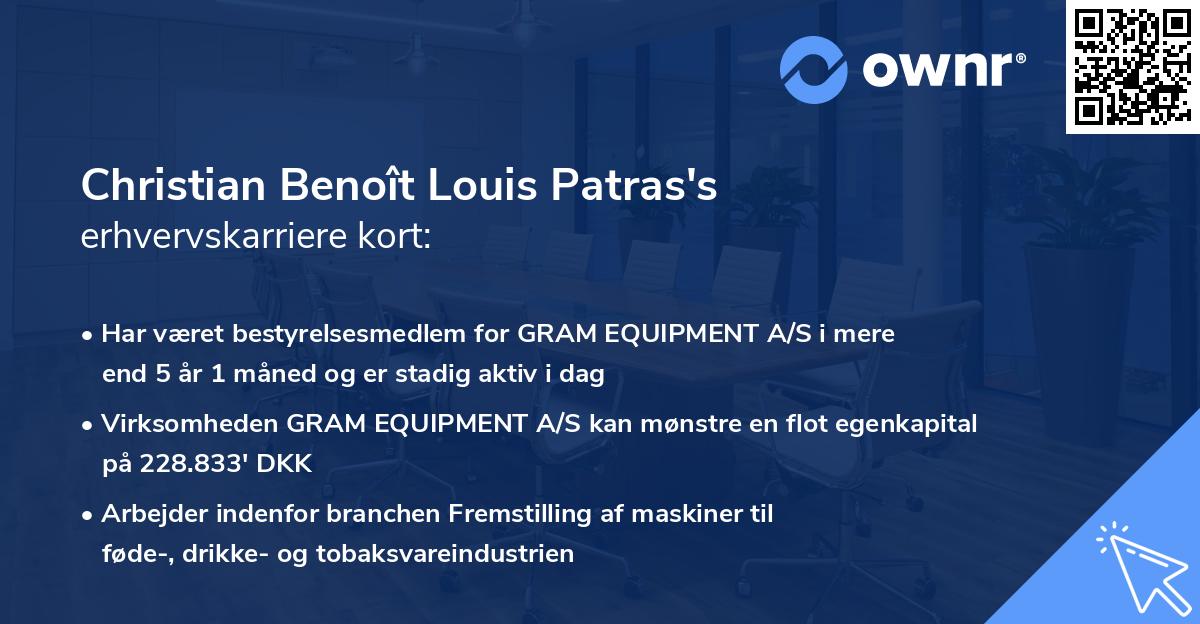 ownr®

Christian Benoît Louis Patras's
erhvervskarriere kort:

• Har været bestyrelsesmedlem for GRAM EQUIPMENT A/S i mere end 5 år 1 måned og er stadig aktiv i dag

• Virksomheden GRAM EQUIPMENT A/S kan mønstre en flot egenkapital på 228.833' DKK

• Arbejder indenfor branchen Fremstilling af maskiner til føde-, drikke- og tobaksvareindustrien